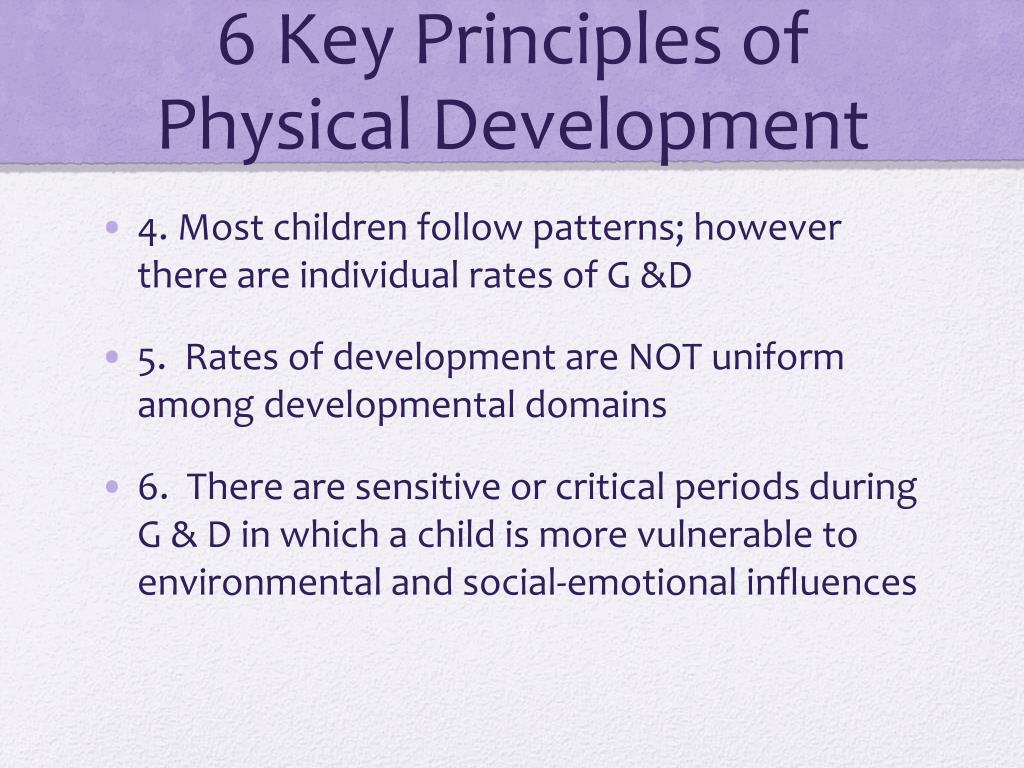 6 Key Principles of Physical Development

• 4. Most children follow patterns; however there are individual rates of G &D

• 5. Rates of development are NOT uniform among developmental domains

• 6. There are sensitive or critical periods during G & D in which a child is more vulnerable to environmental and social-emotional influences